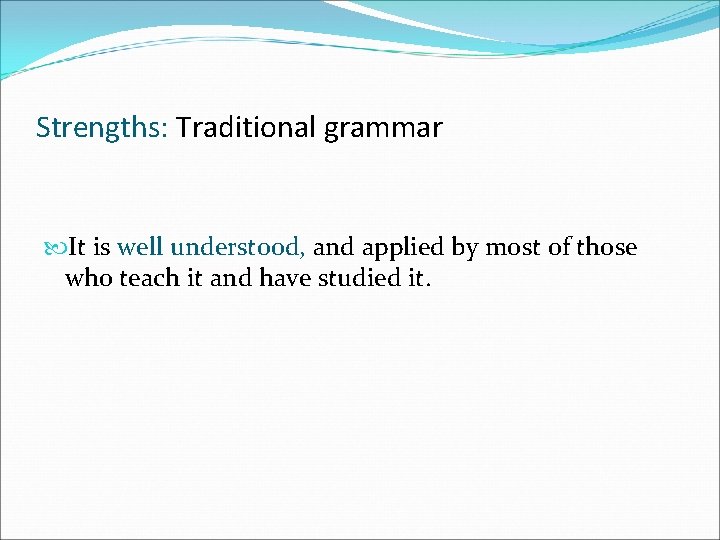 Strengths: Traditional grammar

It is well understood, and applied by most of those who teach it and have studied it.